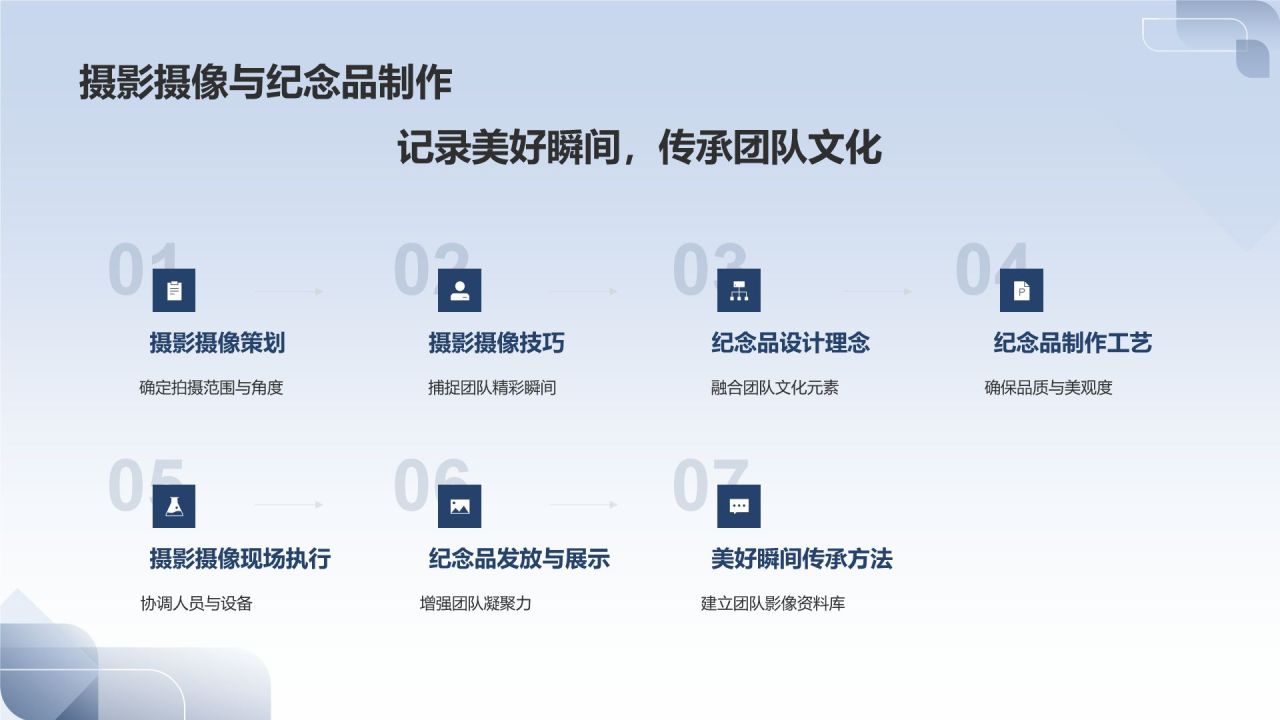 摄影摄像与纪念品制作

记录美好瞬间，传承团队文化

01
摄影摄像策划
确定拍摄范围与角度

02
摄影摄像技巧
捕捉团队精彩瞬间

03
纪念品设计理念
融合团队文化元素

04
纪念品制作工艺
确保品质与美观度

05
摄影摄像现场执行
协调人员与设备

06
纪念品发放与展示
增强团队凝聚力

07
美好瞬间传承方法
建立团队影像资料库